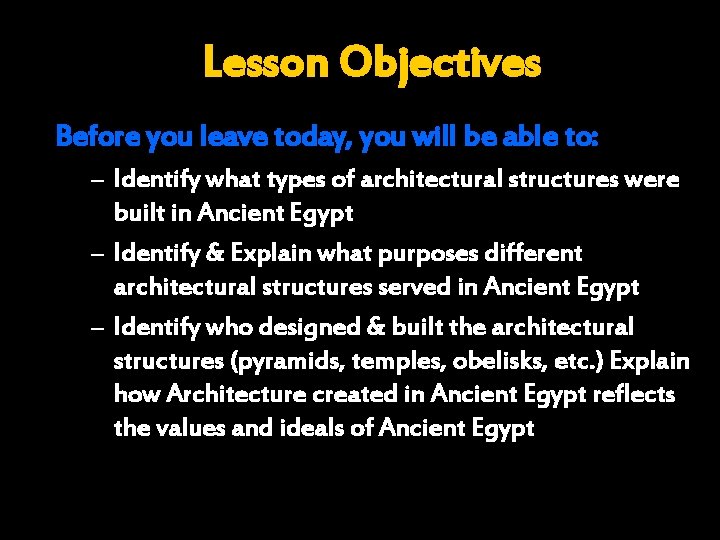 Lesson Objectives

Before you leave today, you will be able to:

– Identify what types of architectural structures were built in Ancient Egypt

– Identify & Explain what purposes different architectural structures served in Ancient Egypt

– Identify who designed & built the architectural structures (pyramids, temples, obelisks, etc.) Explain how Architecture created in Ancient Egypt reflects the values and ideals of Ancient Egypt